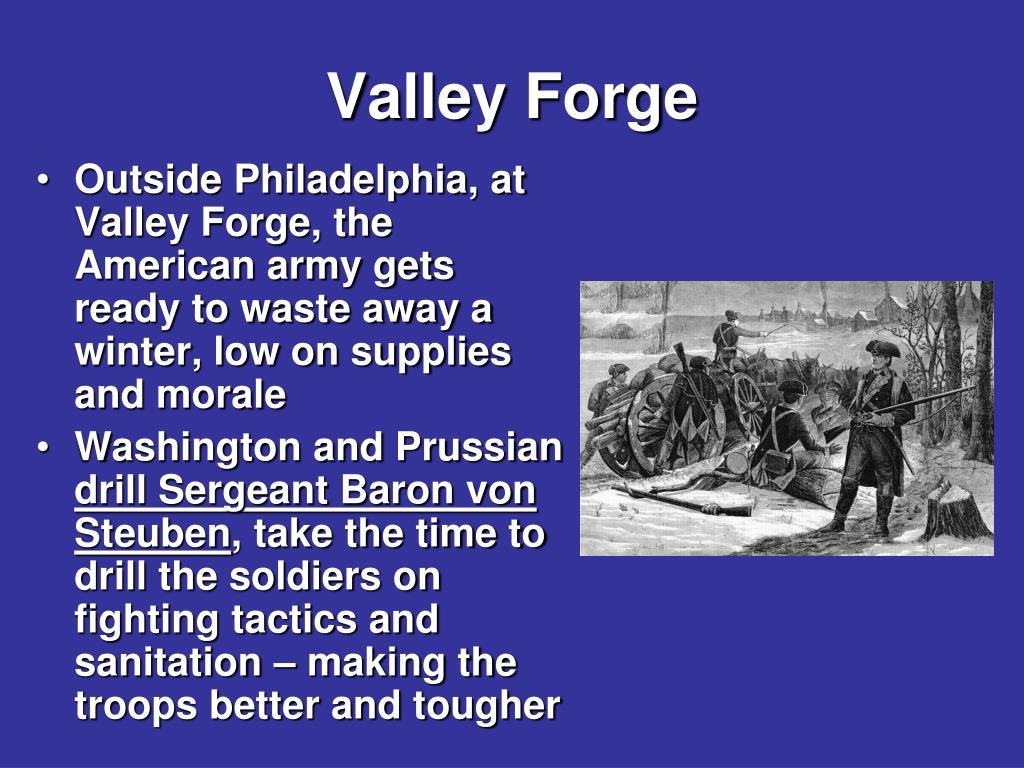 Valley Forge

• Outside Philadelphia, at Valley Forge, the American army gets ready to waste away a winter, low on supplies and morale
• Washington and Prussian drill Sergeant Baron von Steuben, take the time to drill the soldiers on fighting tactics and sanitation – making the troops better and tougher